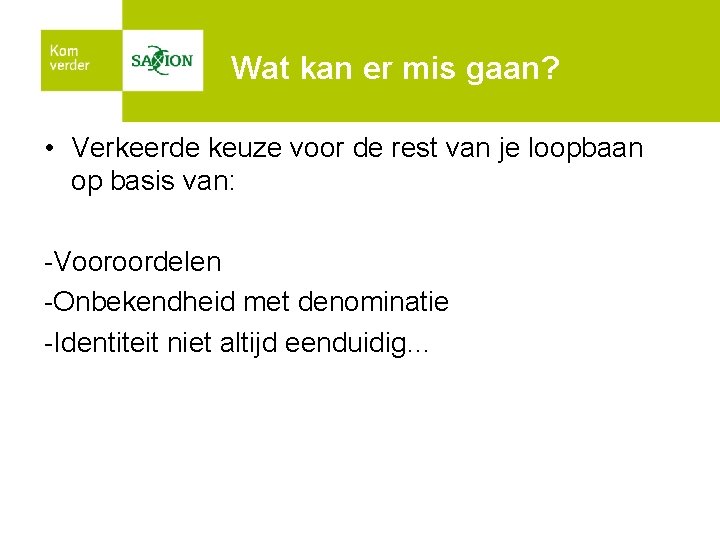 Kom verder

SAXION

Wat kan er mis gaan?

• Verkeerde keuze voor de rest van je loopbaan op basis van:

-Vooroordelen
-Onbekendheid met denominatie
-Identiteit niet altijd eenduidig…